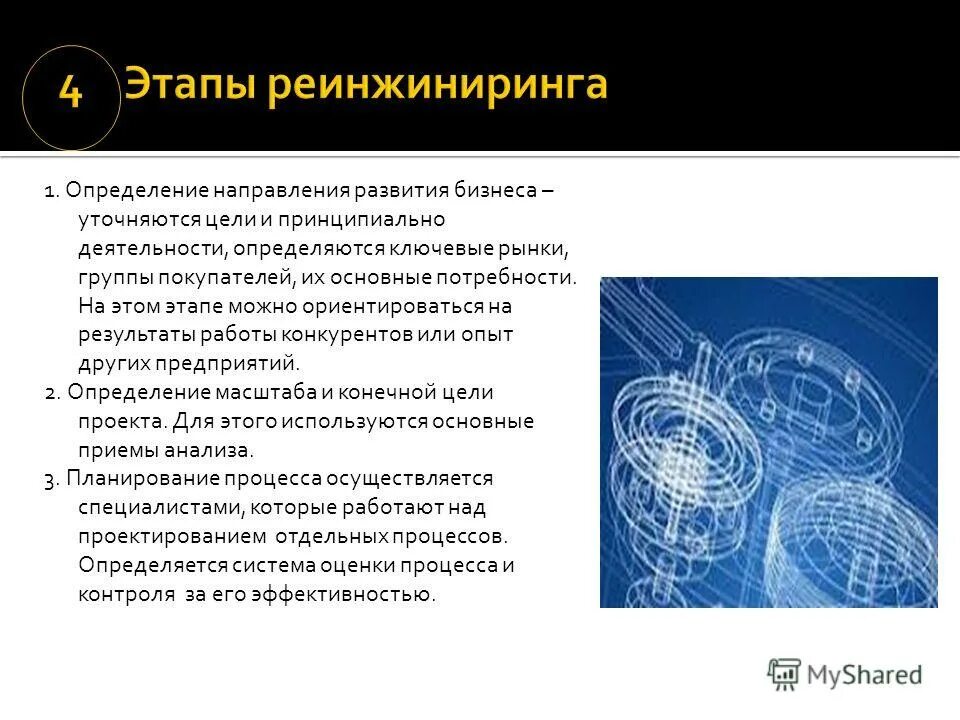 4 Этапы реинжиниринга

1. Определение направления развития бизнеса – уточняются цели и принципиально деятельности, определяются ключевые рынки, группы покупателей, их основные потребности. На этом этапе можно ориентироваться на результаты работы конкурентов или опыт других предприятий.
2. Определение масштаба и конечной цели проекта. Для этого используются основные приемы анализа.
3. Планирование процесса осуществляется специалистами, которые работают над проектированием отдельных процессов. Определяется система оценки процесса и контроля за его эффективностью.

MyShared